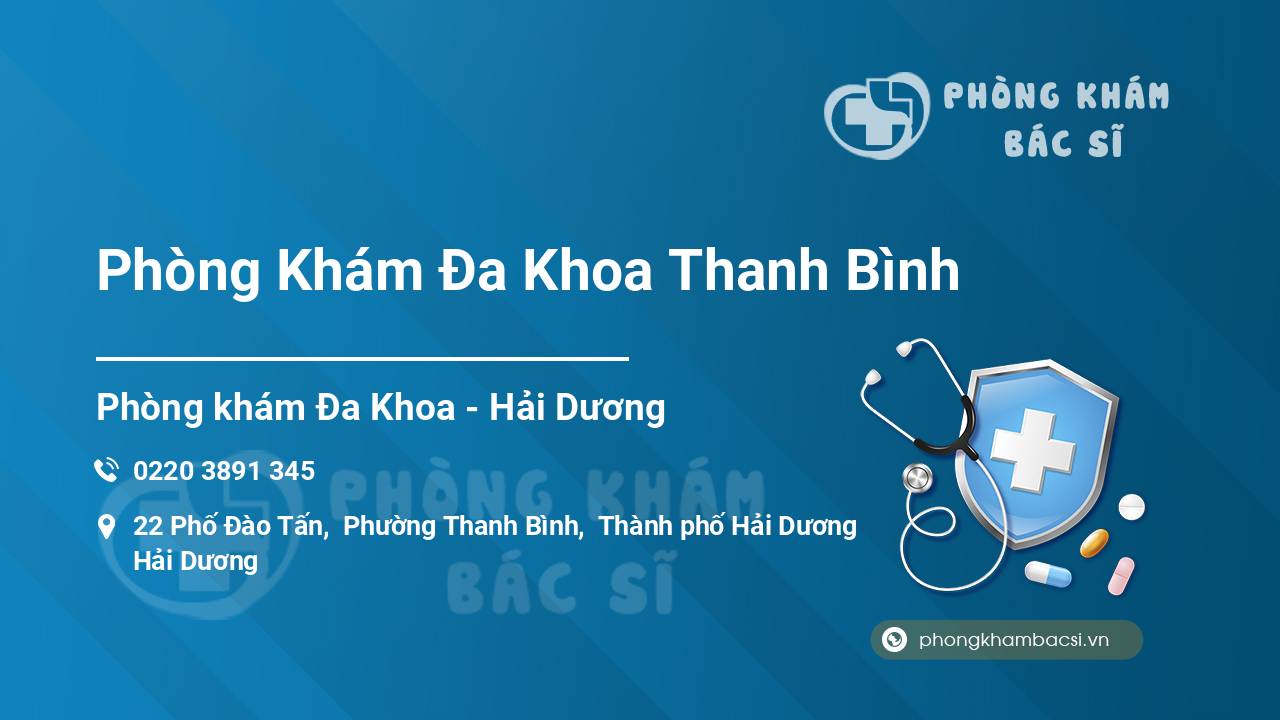 PHÒNG KHÁM BÁC SĨ

Phòng Khám Đa Khoa Thanh Bình

Phòng khám Đa Khoa - Hải Dương

0220 3891 345

22 Phố Đào Tấn, Phường Thanh Bình, Thành phố Hải Dương Hải Dương

PHÒNG KHÁM BÁC SĨ

phongkhambacsi.vn